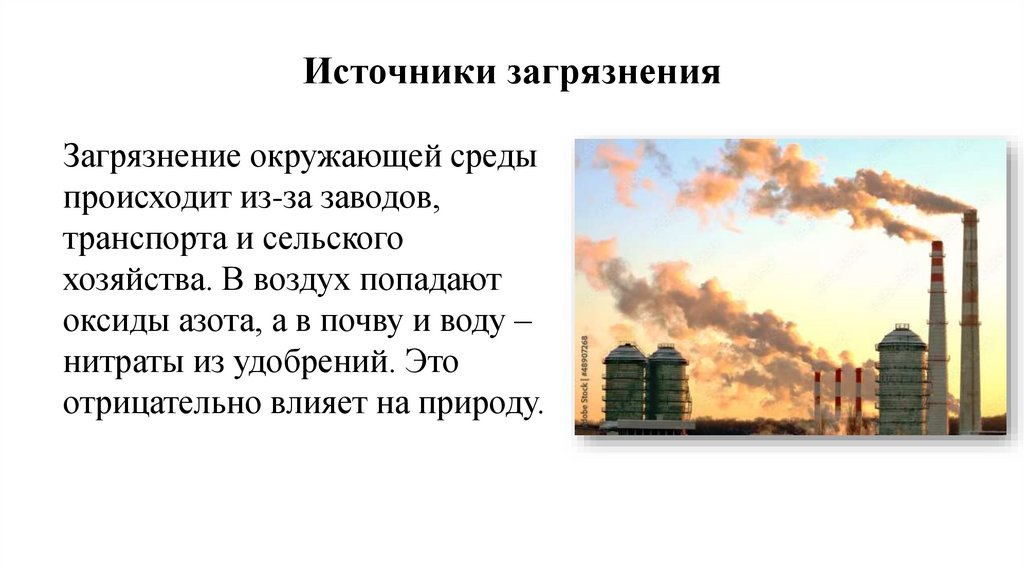 Источники загрязнения

Загрязнение окружающей среды происходит из-за заводов, транспорта и сельского хозяйства. В воздух попадают оксиды азота, а в почву и воду – нитраты из удобрений. Это отрицательно влияет на природу.

Adobe Stock | #48907268